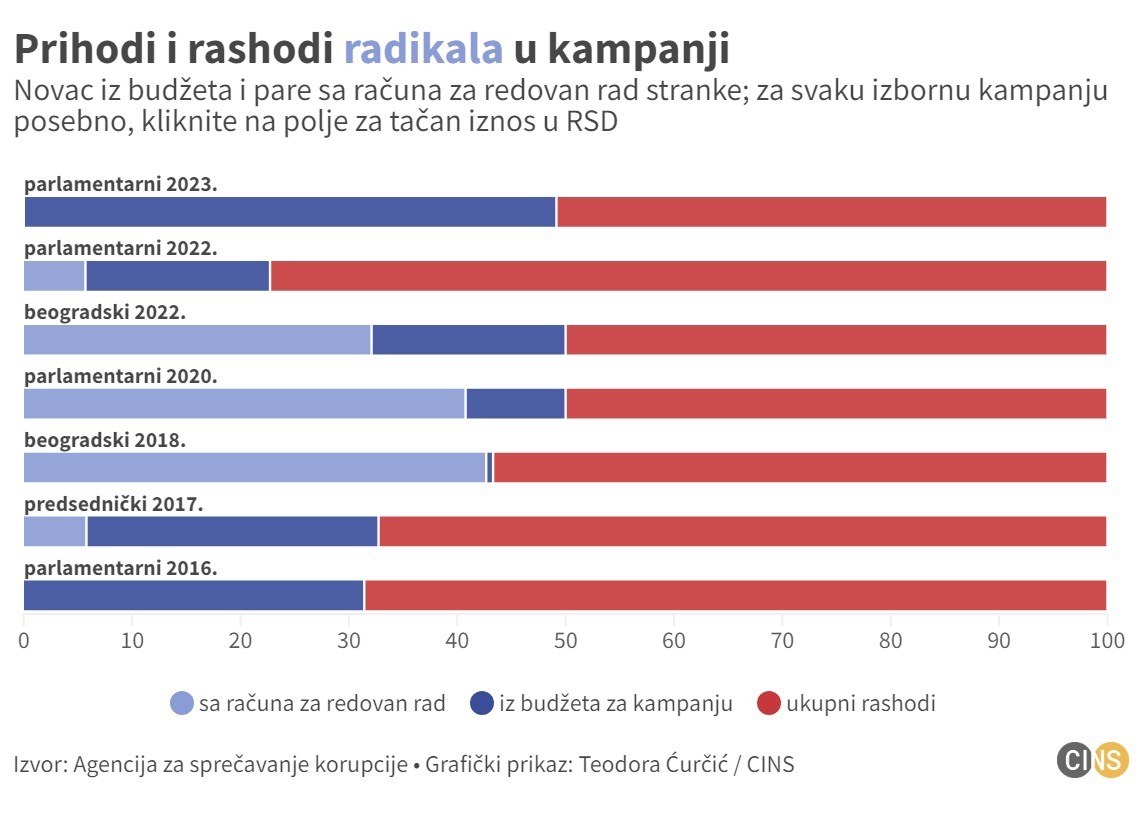 Prihodi i rashodi radikala u kampanji

Novac iz budžeta i pare sa računa za redovan rad stranke; za svaku izbornu kampanju posebno, kliknite na polje za tačan iznos u RSD

parlamentarni 2023.

parlamentarni 2022.

beogradski 2022.

parlamentarni 2020.

beogradski 2018.

predsednički 2017.

parlamentarni 2016.

0 10 20 30 40 50 60 70 80 90 100

sa računa za redovan rad iz budžeta za kampanju ukupni rashodi

Izvor: Agencija za sprečavanje korupcije • Grafički prikaz: Teodora Ćurčić / CINS

CINS